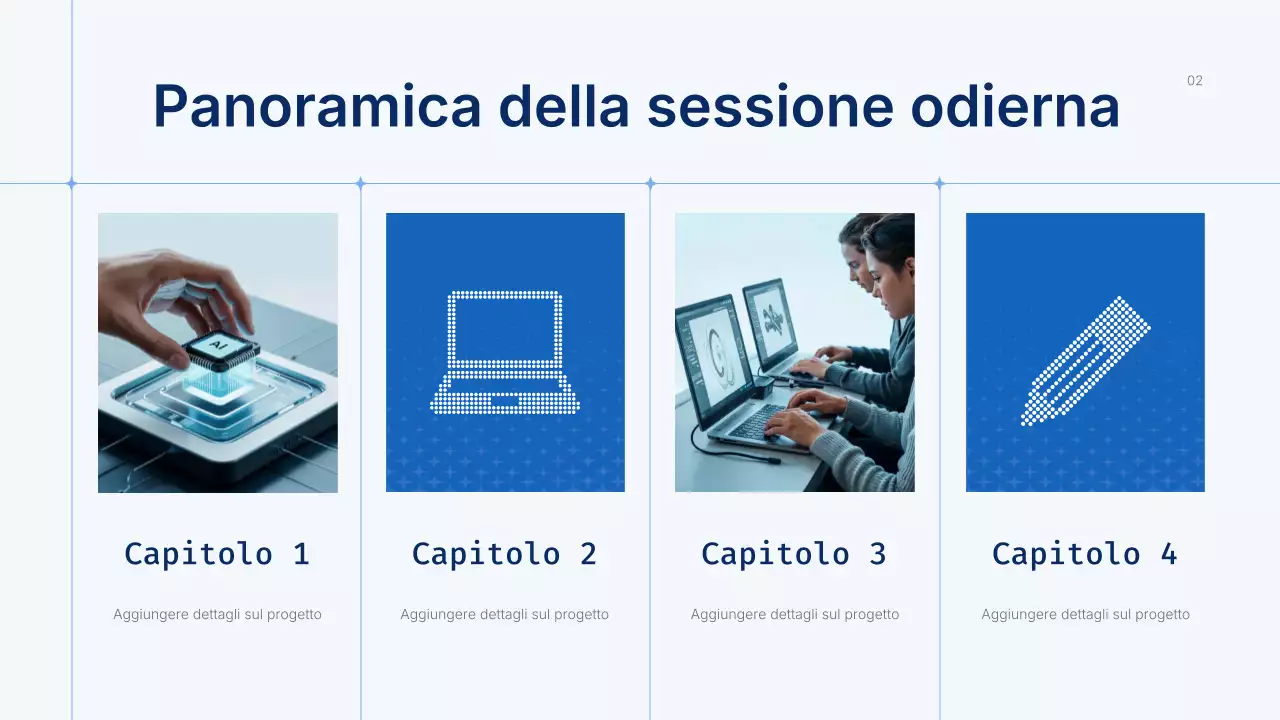 Panoramica della sessione odierna

02

AI

Capitolo 1

Aggiungere dettagli sul progetto

Capitolo 2

Aggiungere dettagli sul progetto

Capitolo 3

Aggiungere dettagli sul progetto

Capitolo 4

Aggiungere dettagli sul progetto